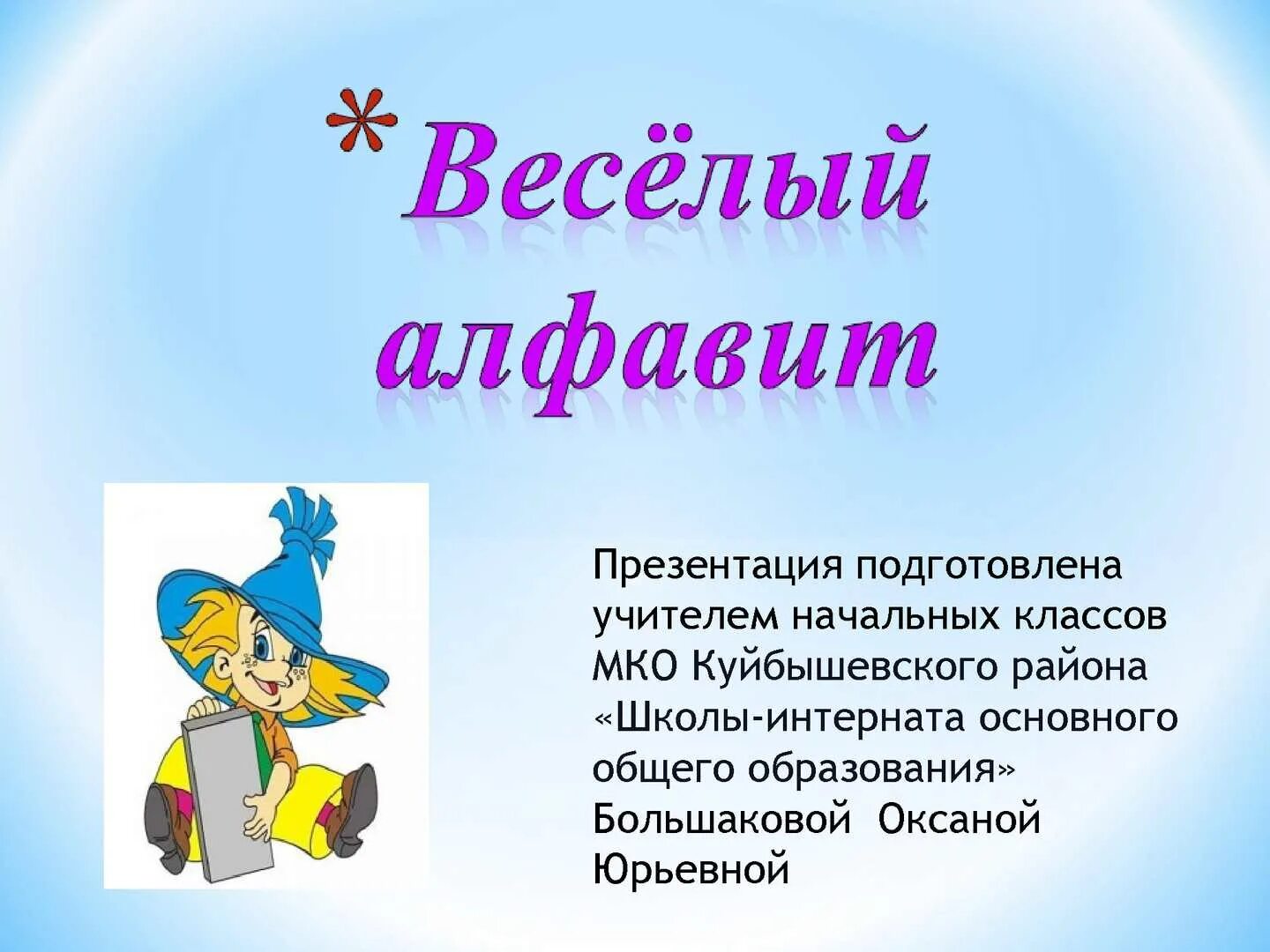 *Весёлый алфавит

Презентация подготовлена учителем начальных классов МКО Куйбышевского района «Школы-интерната основного общего образования» Большаковой Оксаной Юрьевной